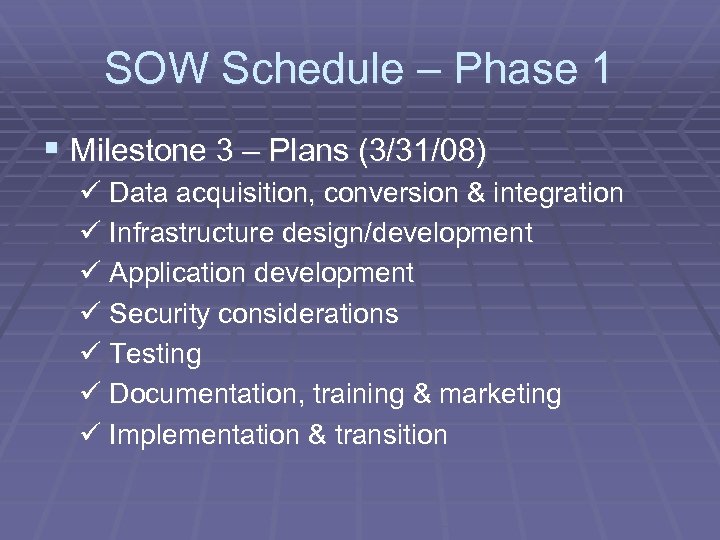 SOW Schedule – Phase 1

▪ Milestone 3 – Plans (3/31/08)
✓ Data acquisition, conversion & integration
✓ Infrastructure design/development
✓ Application development
✓ Security considerations
✓ Testing
✓ Documentation, training & marketing
✓ Implementation & transition